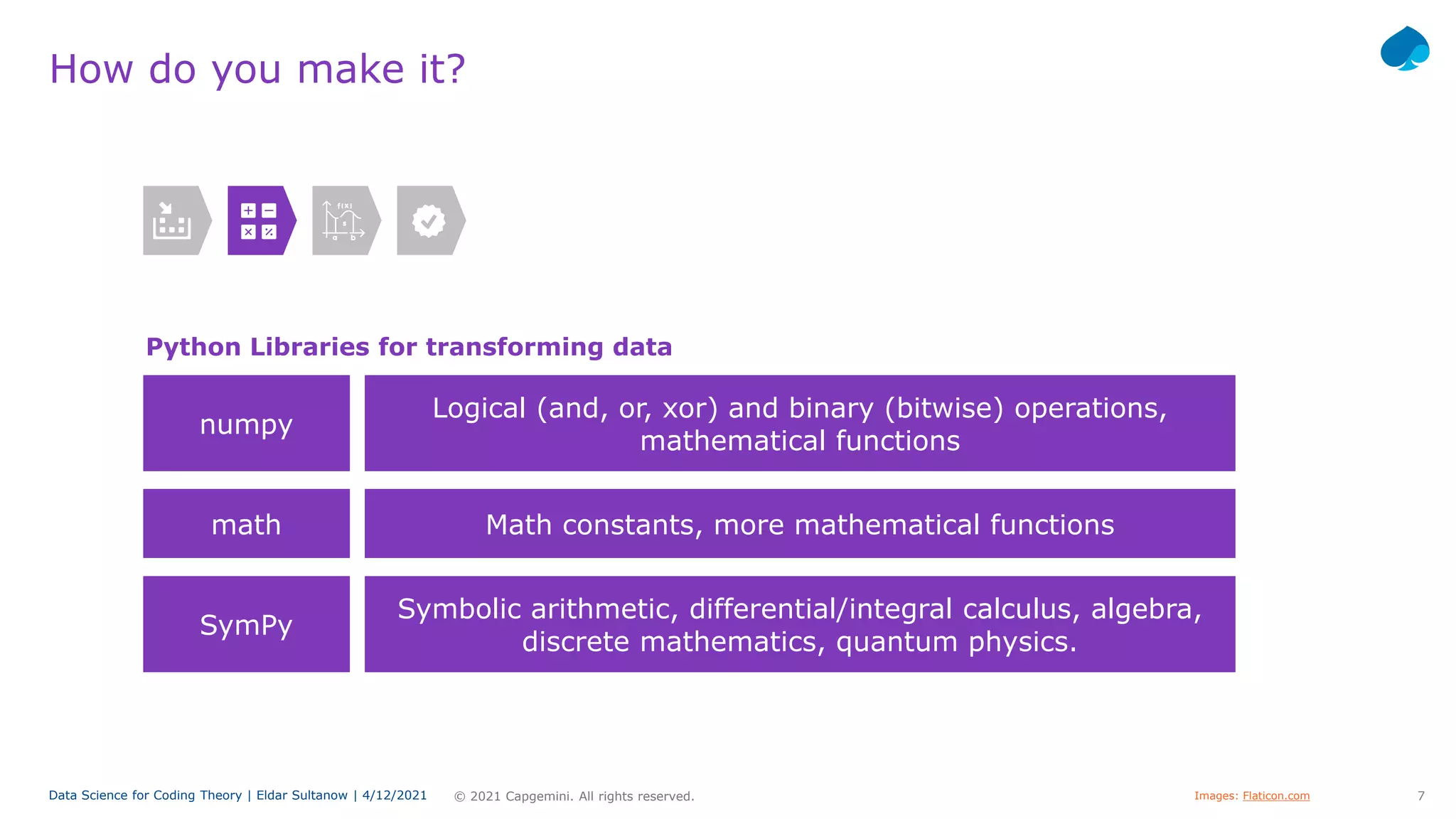 How do you make it?

f(x)
a b

Python Libraries for transforming data

| numpy | Logical (and, or, xor) and binary (bitwise) operations, mathematical functions |
|---|---|
| math | Math constants, more mathematical functions |
| SymPy | Symbolic arithmetic, differential/integral calculus, algebra, discrete mathematics, quantum physics. |

Data Science for Coding Theory | Eldar Sultanow | 4/12/2021 © 2021 Capgemini. All rights reserved. Images: Flaticon.com 7